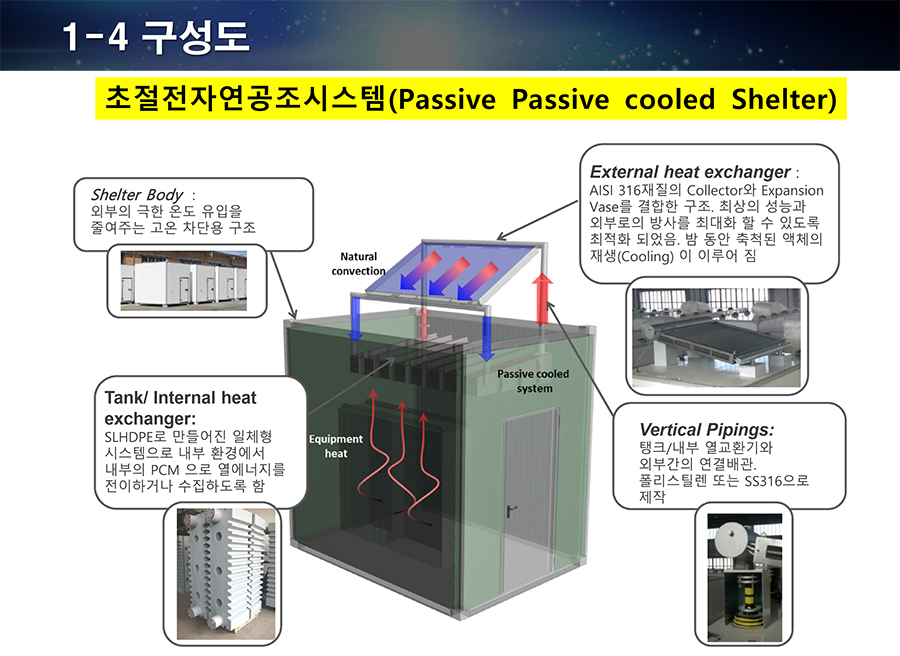 1-4 구성도

초절전자연공조시스템(Passive Passive cooled Shelter)

Shelter Body :
외부의 극한 온도 유입을 줄여주는 고온 차단용 구조

External heat exchanger :
AISI 316재질의 Collector와 Expansion Vase를 결합한 구조. 최상의 성능과 외부로의 방사를 최대화 할 수 있도록 최적화 되었음. 밤 동안 축척된 액체의 재생(Cooling) 이 이루어 짐

Natural convection

Passive cooled system

Equipment heat

Tank/ Internal heat exchanger:
SLHDPE로 만들어진 일체형 시스템으로 내부 환경에서 내부의 PCM 으로 열에너지를 전이하거나 수집하도록 함

Vertical Pipings:
탱크/내부 열교환기와 외부간의 연결배관.
폴리스틸렌 또는 SS316으로 제작